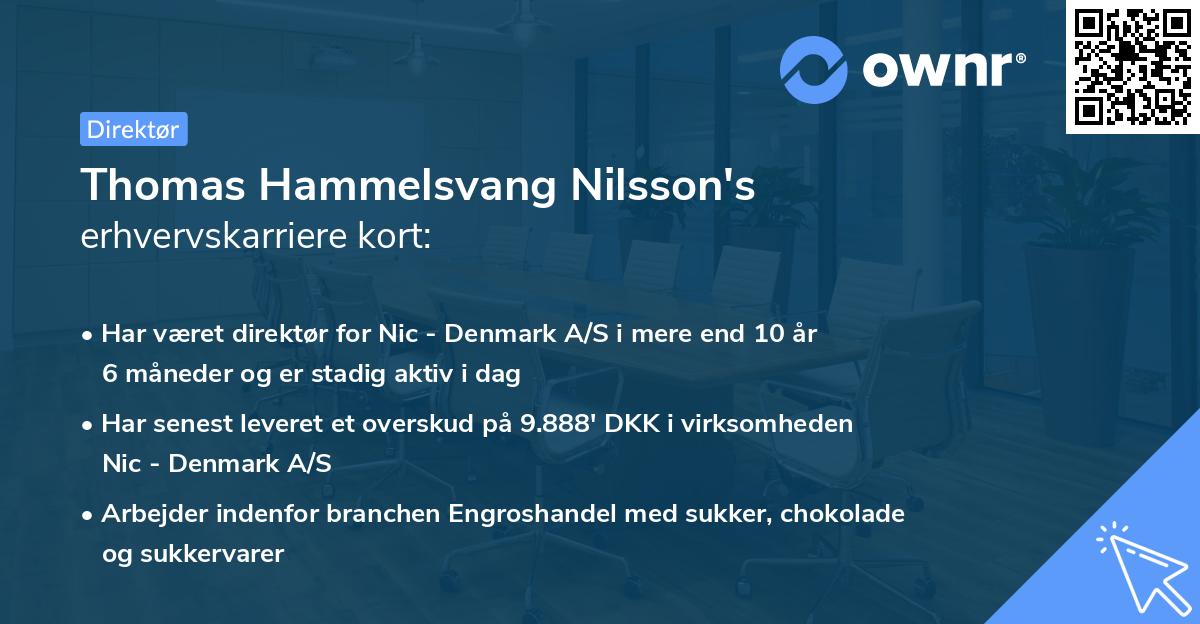 ownr®

Direktør

Thomas Hammelsvang Nilsson's
erhvervskarriere kort:

• Har været direktør for Nic - Denmark A/S i mere end 10 år 6 måneder og er stadig aktiv i dag

• Har senest leveret et overskud på 9.888' DKK i virksomheden Nic - Denmark A/S

• Arbejder indenfor branchen Engroshandel med sukker, chokolade og sukkervarer